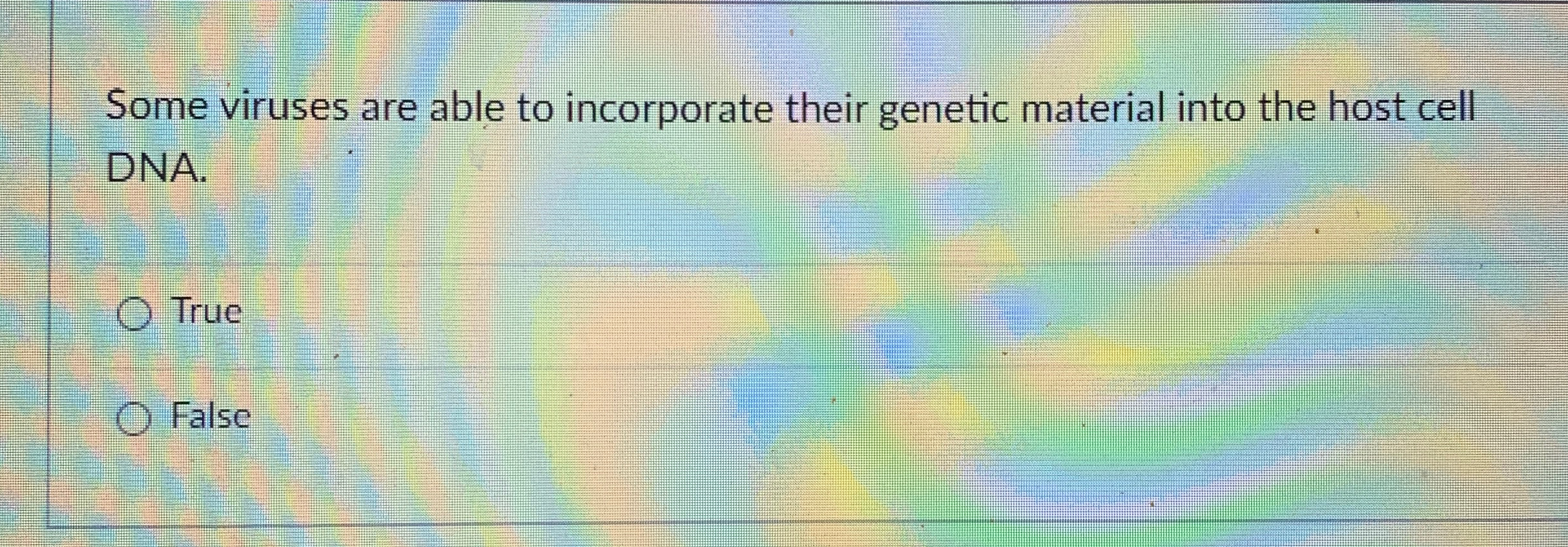 Some viruses are able to incorporate their genetic material into the host cell DNA.

True

False